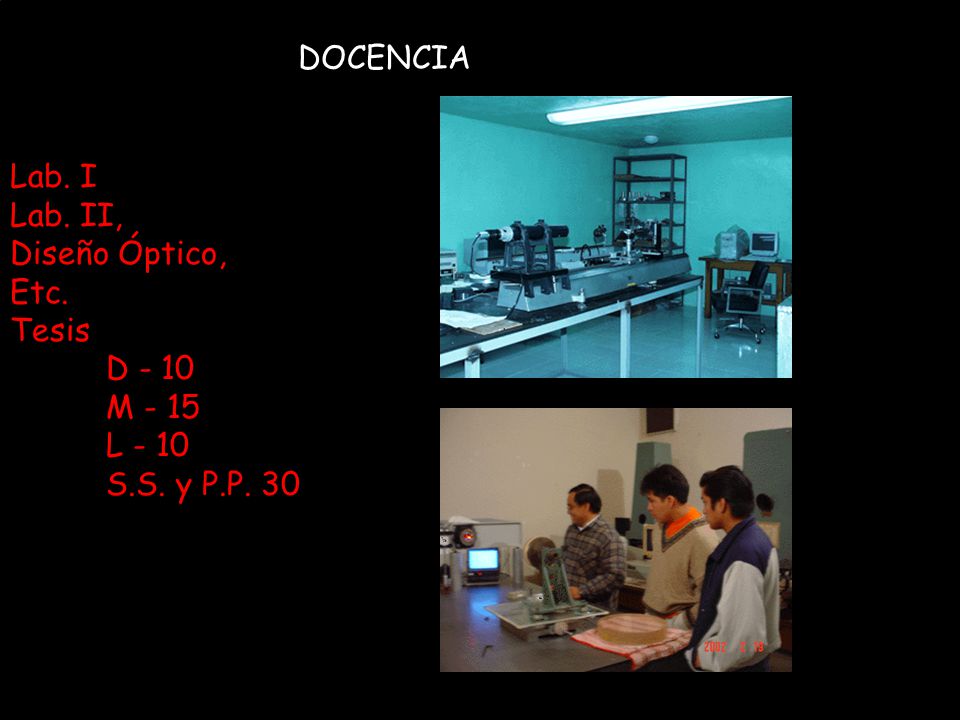 DOCENCIA

Lab. I
Lab. II,
Diseño Óptico,
Etc.
Tesis
D - 10
M - 15
L - 10
S.S. y P.P. 30

2002 2 19